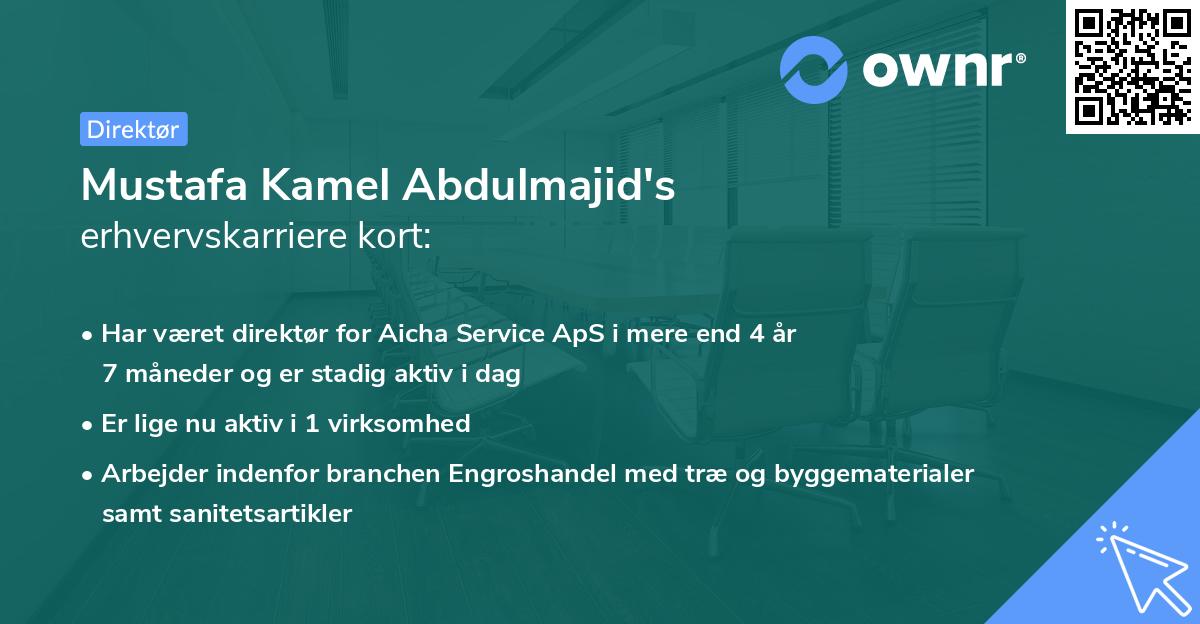 ownr®

Direktør

Mustafa Kamel Abdulmajid's erhvervskarriere kort:

• Har været direktør for Aicha Service ApS i mere end 4 år 7 måneder og er stadig aktiv i dag

• Er lige nu aktiv i 1 virksomhed

• Arbejder indenfor branchen Engroshandel med træ og byggematerialer samt sanitetsartikler